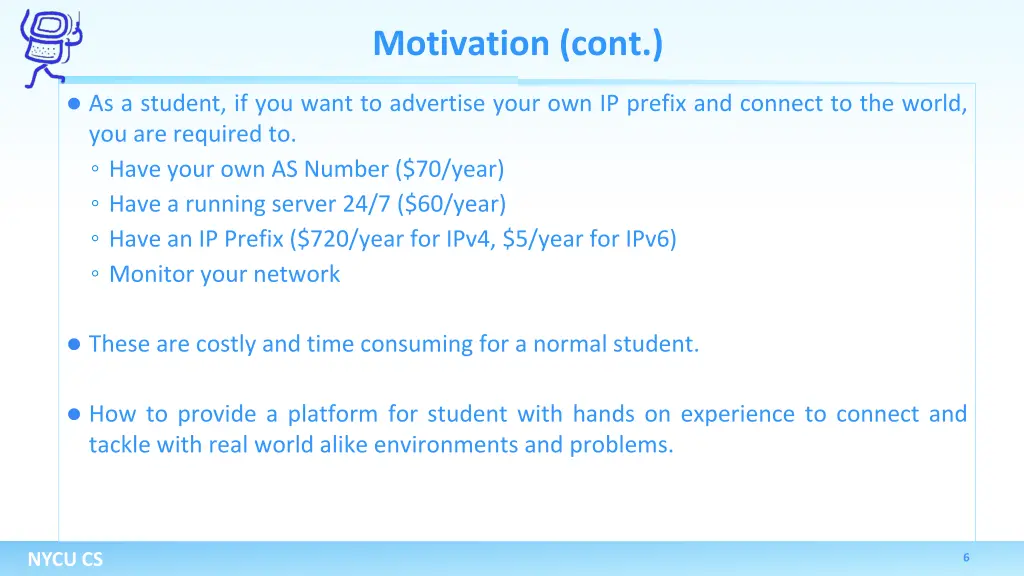 Motivation (cont.)

● As a student, if you want to advertise your own IP prefix and connect to the world, you are required to.
◦ Have your own AS Number (\$70/year)
◦ Have a running server 24/7 (\$60/year)
◦ Have an IP Prefix (\$720/year for IPv4, \$5/year for IPv6)
◦ Monitor your network

● These are costly and time consuming for a normal student.

● How to provide a platform for student with hands on experience to connect and tackle with real world alike environments and problems.

NYCU CS

6